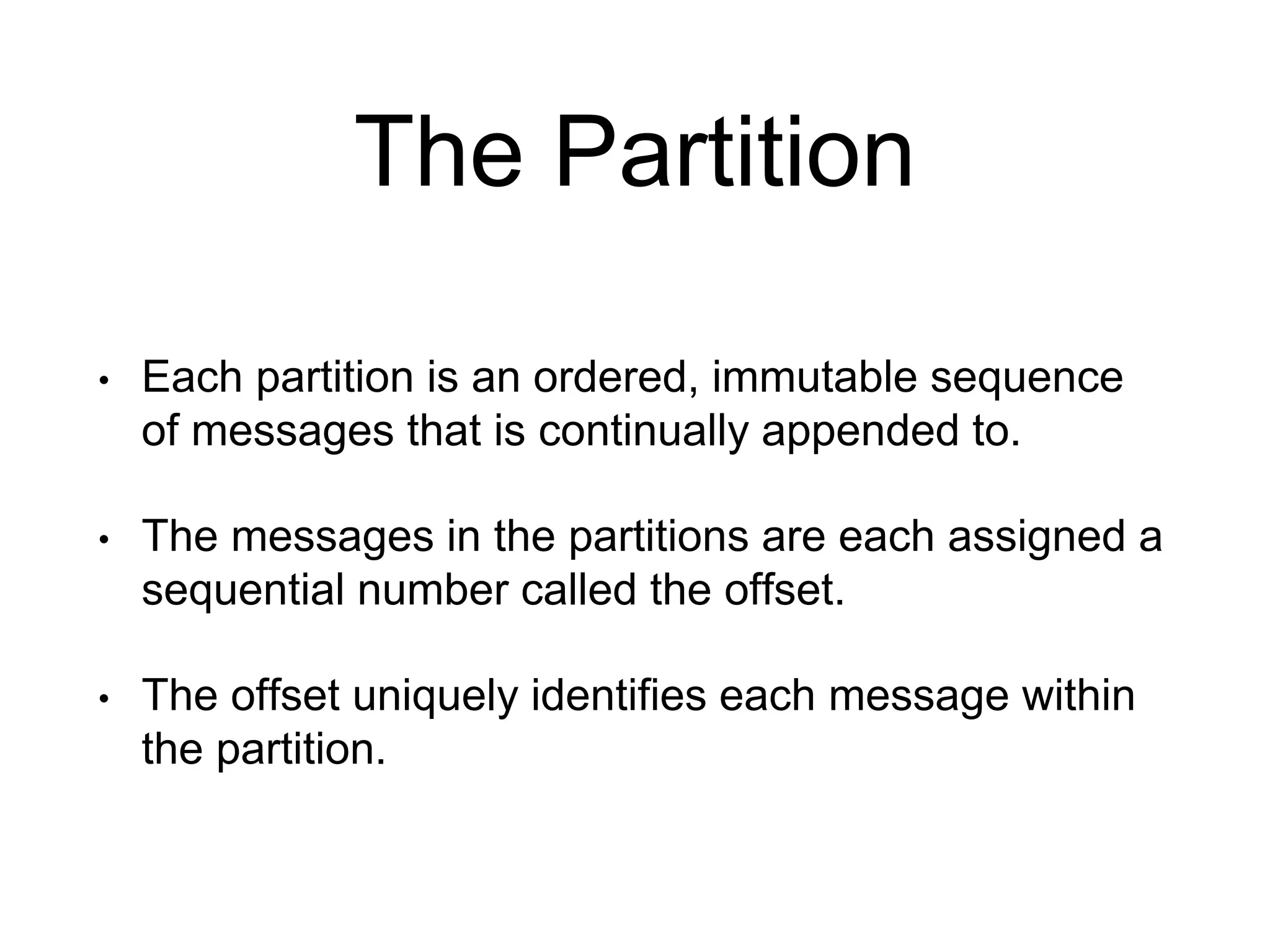 The Partition

• Each partition is an ordered, immutable sequence of messages that is continually appended to.

• The messages in the partitions are each assigned a sequential number called the offset.

• The offset uniquely identifies each message within the partition.